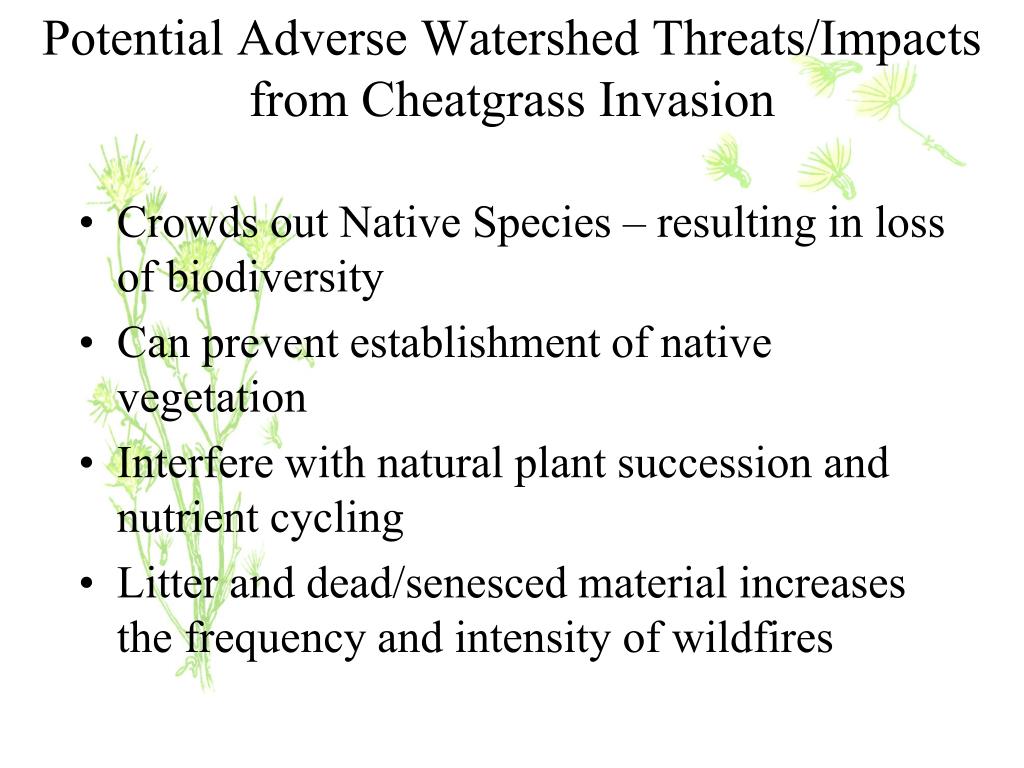 Potential Adverse Watershed Threats/Impacts from Cheatgrass Invasion

• Crowds out Native Species – resulting in loss of biodiversity
• Can prevent establishment of native vegetation
• Interfere with natural plant succession and nutrient cycling
• Litter and dead/senesced material increases the frequency and intensity of wildfires